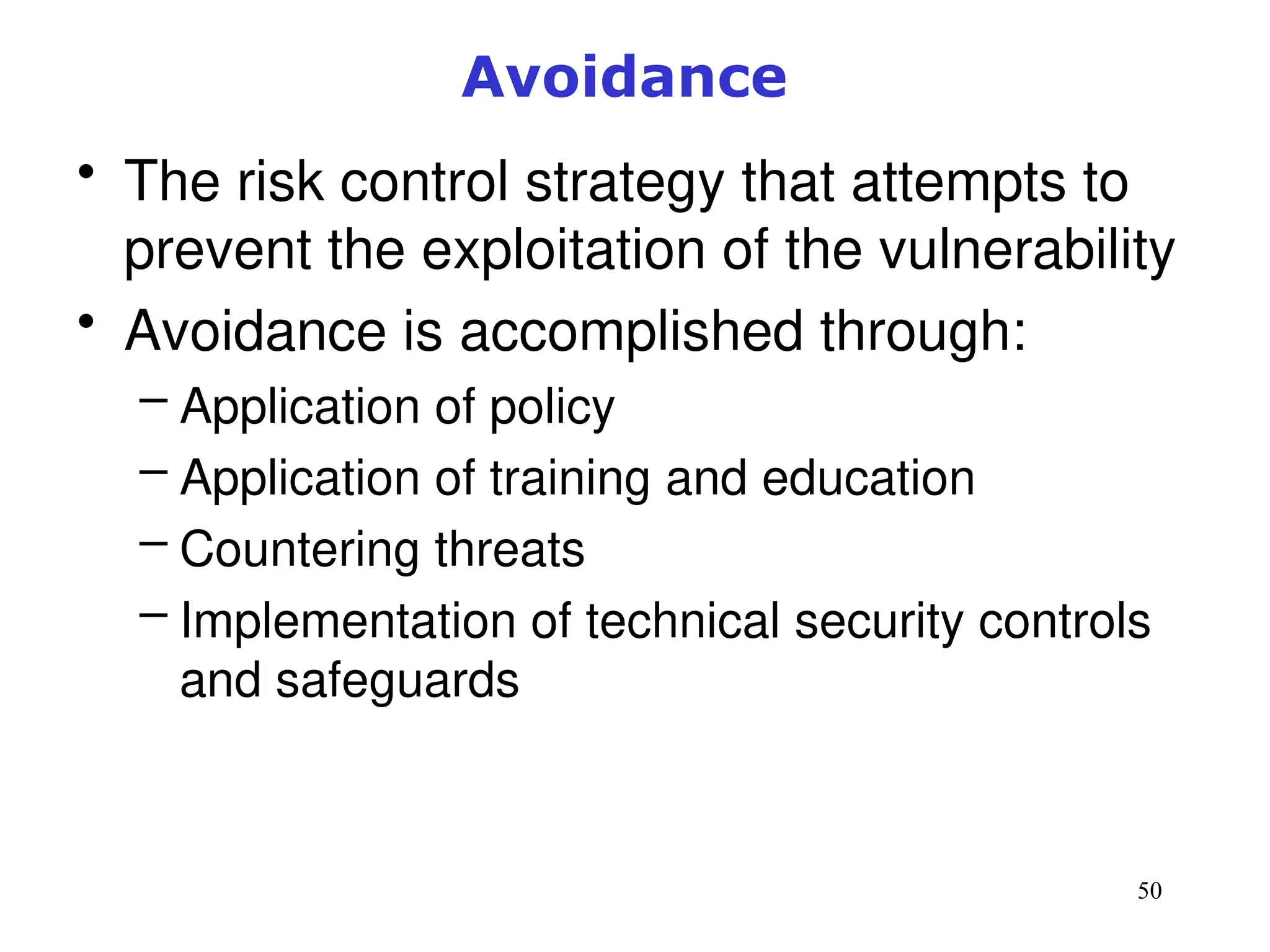 Avoidance

• The risk control strategy that attempts to prevent the exploitation of the vulnerability
• Avoidance is accomplished through:
  – Application of policy
  – Application of training and education
  – Countering threats
  – Implementation of technical security controls and safeguards

50